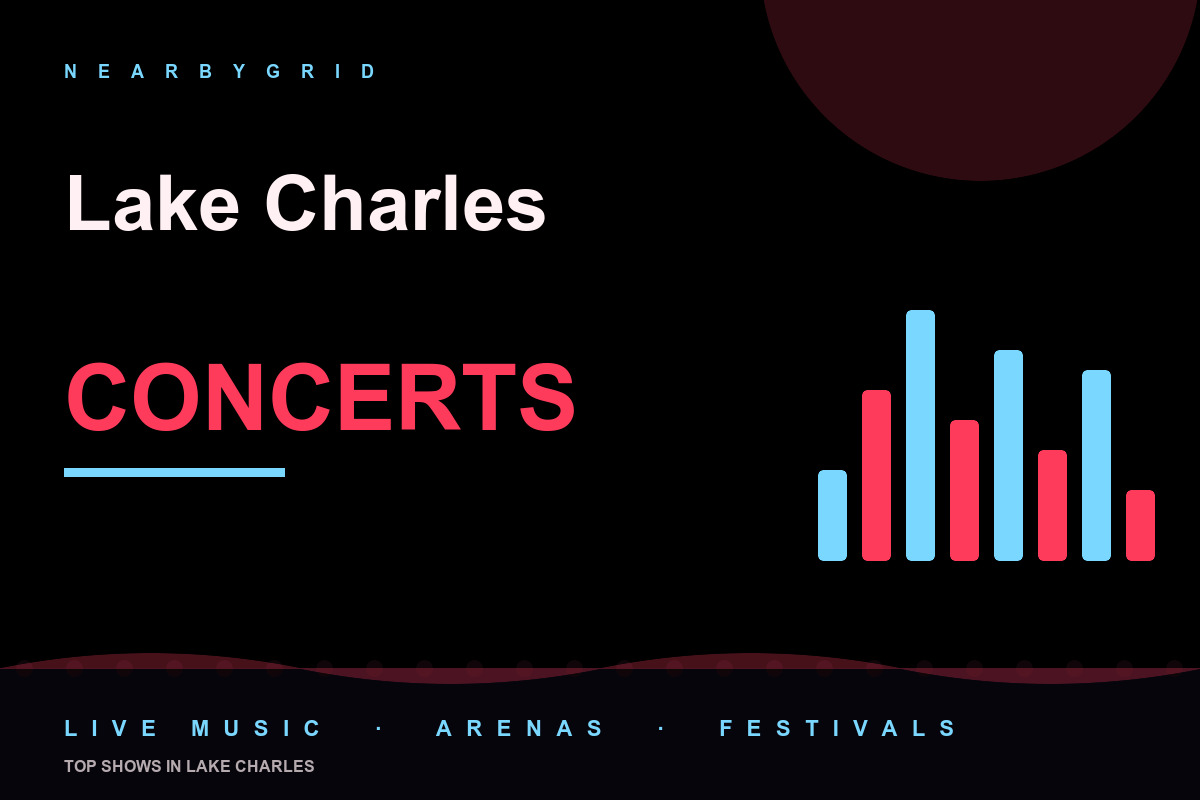 NEARBYGRID

Lake Charles

CONCERTS

LIVE MUSIC · ARENAS · FESTIVALS

TOP SHOWS IN LAKE CHARLES